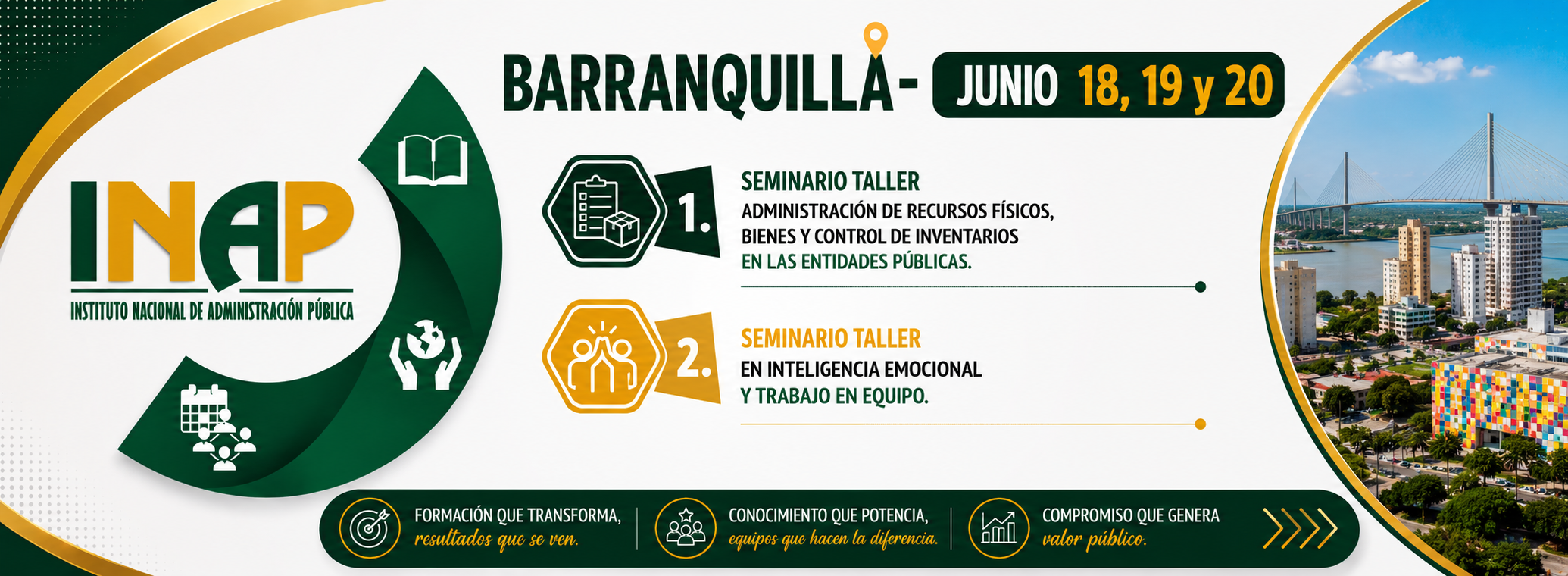 INAP
INSTITUTO NACIONAL DE ADMINISTRACIÓN PÚBLICA

BARRANQUILLA - JUNIO 18, 19 y 20

1. SEMINARIO TALLER
ADMINISTRACIÓN DE RECURSOS FÍSICOS, BIENES Y CONTROL DE INVENTARIOS EN LAS ENTIDADES PÚBLICAS.

2. SEMINARIO TALLER
EN INTELIGENCIA EMOCIONAL Y TRABAJO EN EQUIPO.

FORMACIÓN QUE TRANSFORMA, resultados que se ven.

CONOCIMIENTO QUE POTENCIA, equipos que hacen la diferencia.

COMPROMISO QUE GENERA valor público.